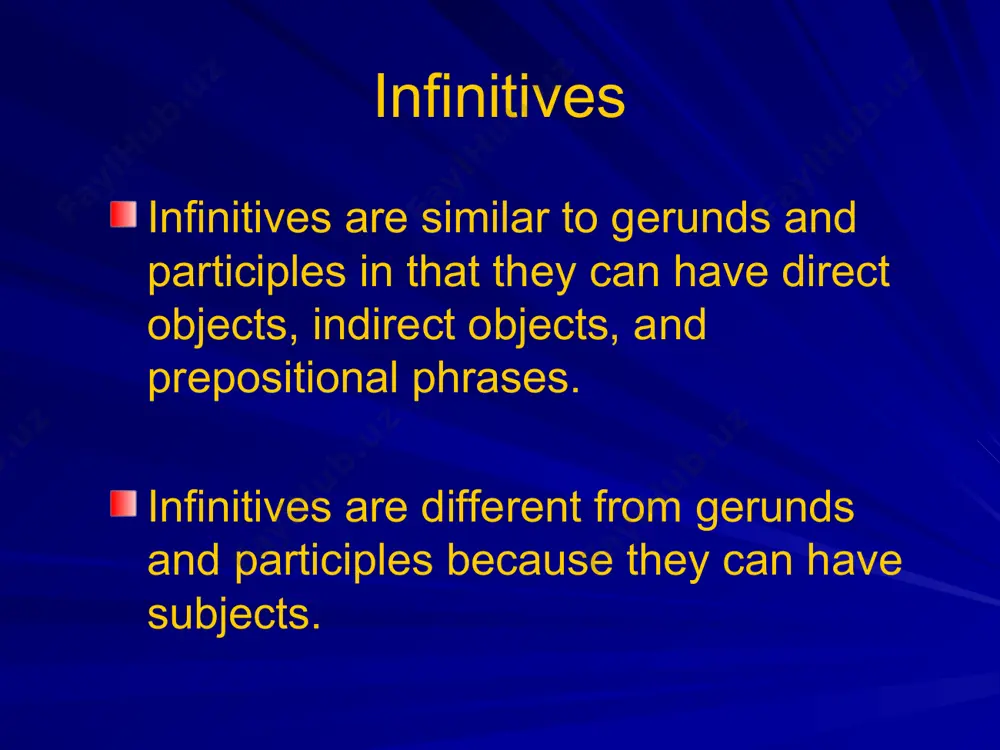 Infinitives

Infinitives are similar to gerunds and participles in that they can have direct objects, indirect objects, and prepositional phrases.

Infinitives are different from gerunds and participles because they can have subjects.